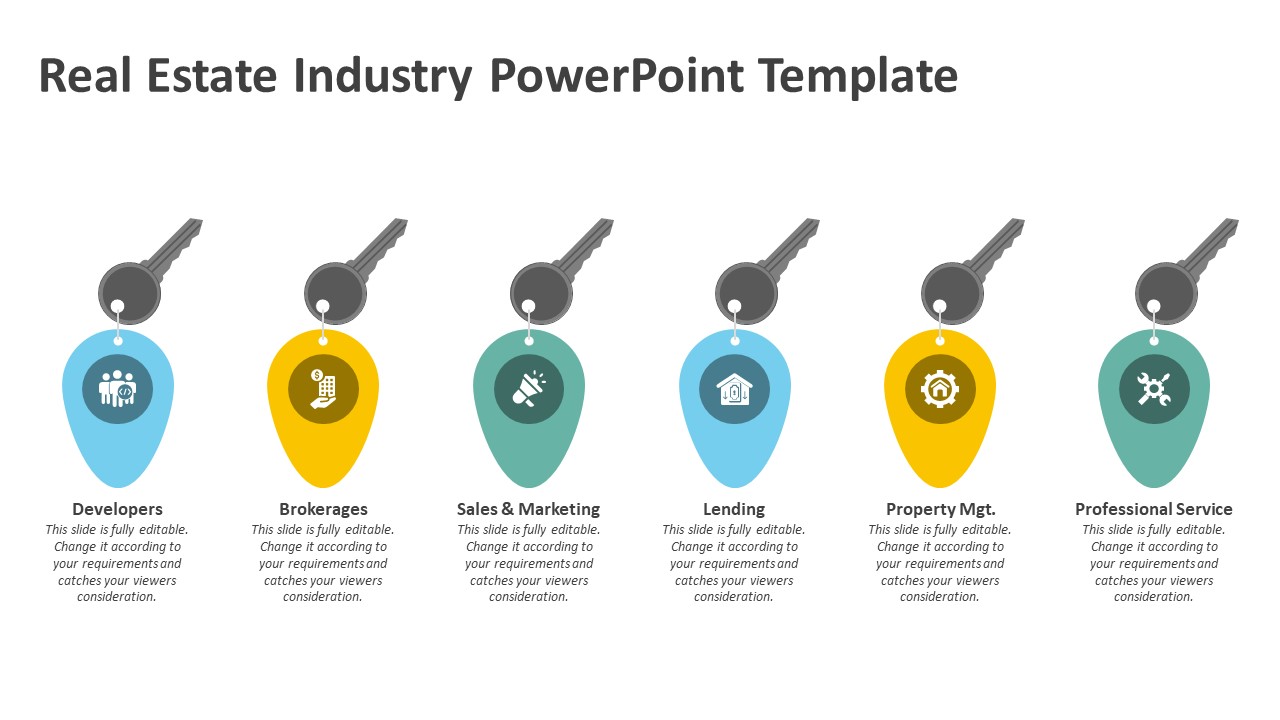 Real Estate Industry PowerPoint Template

Developers
This slide is fully editable. Change it according to your requirements and catches your viewers consideration.

Brokerages
This slide is fully editable. Change it according to your requirements and catches your viewers consideration.

Sales & Marketing
This slide is fully editable. Change it according to your requirements and catches your viewers consideration.

Lending
This slide is fully editable. Change it according to your requirements and catches your viewers consideration.

Property Mgt.
This slide is fully editable. Change it according to your requirements and catches your viewers consideration.

Professional Service
This slide is fully editable. Change it according to your requirements and catches your viewers consideration.